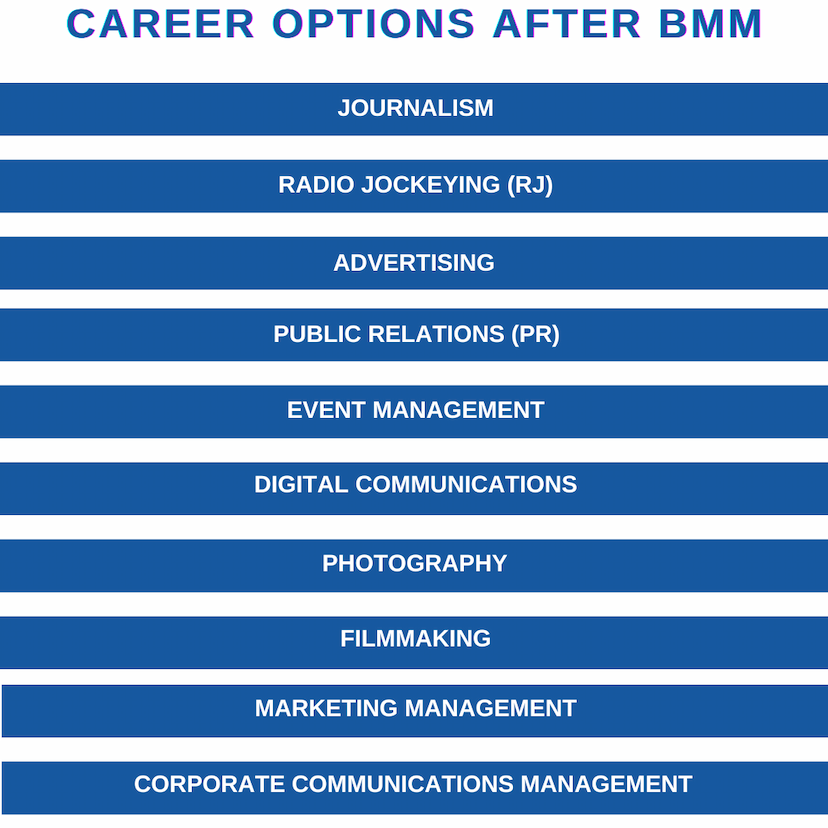 CAREER OPTIONS AFTER BMM

JOURNALISM

RADIO JOCKEYING (RJ)

ADVERTISING

PUBLIC RELATIONS (PR)

EVENT MANAGEMENT

DIGITAL COMMUNICATIONS

PHOTOGRAPHY

FILMMAKING

MARKETING MANAGEMENT

CORPORATE COMMUNICATIONS MANAGEMENT